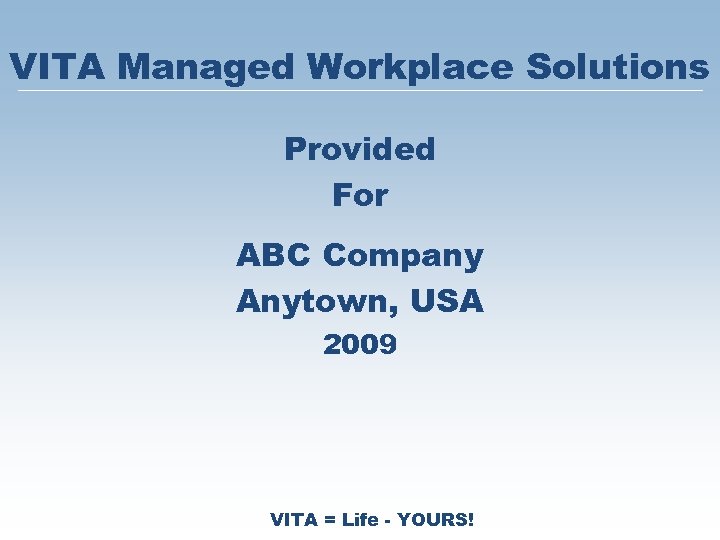 VITA Managed Workplace Solutions

Provided
For

ABC Company
Anytown, USA
2009

VITA = Life - YOURS!